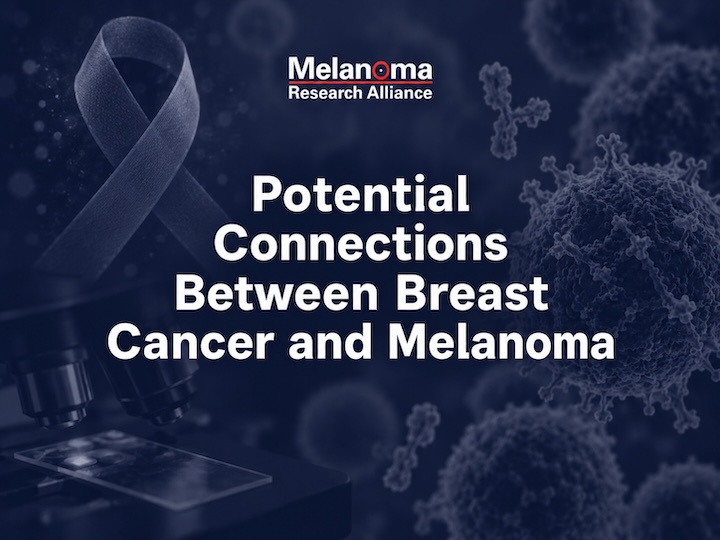 Melanoma
Research Alliance

Potential Connections Between Breast Cancer and Melanoma